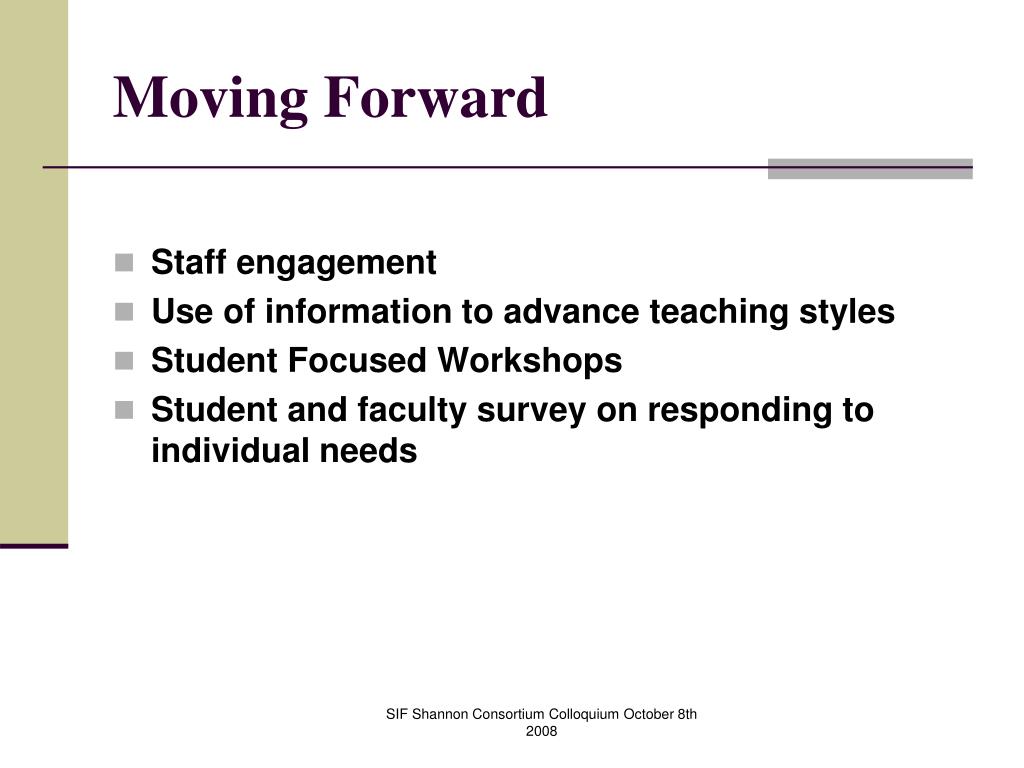 Moving Forward

- Staff engagement
- Use of information to advance teaching styles
- Student Focused Workshops
- Student and faculty survey on responding to individual needs

SIF Shannon Consortium Colloquium October 8th 2008